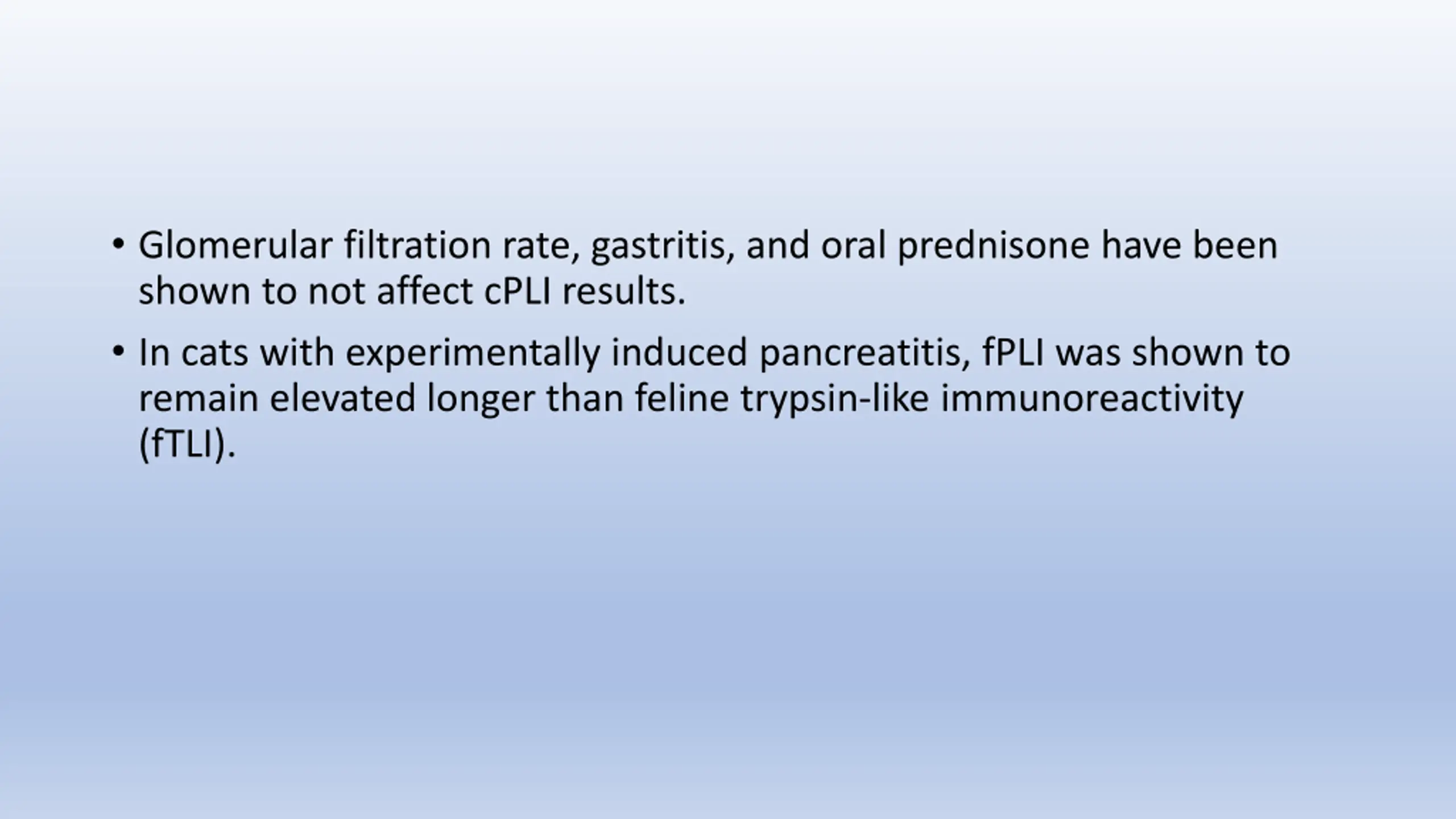 • Glomerular filtration rate, gastritis, and oral prednisone have been shown to not affect cPLI results.
• In cats with experimentally induced pancreatitis, fPLI was shown to remain elevated longer than feline trypsin-like immunoreactivity (fTLI).